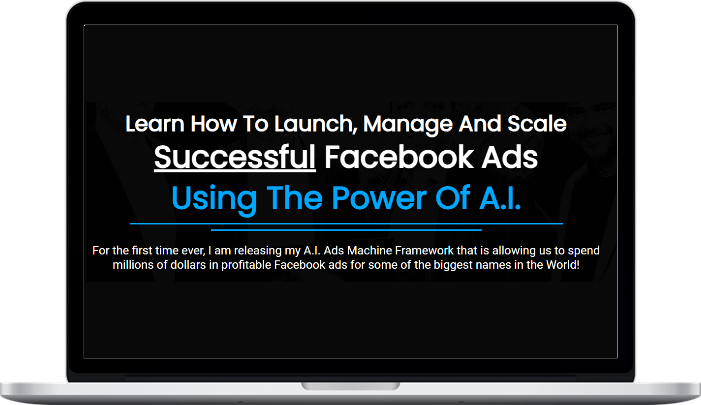 Learn How To Launch, Manage And Scale
Successful Facebook Ads
Using The Power Of A.I.

For the first time ever, I am releasing my A.I. Ads Machine Framework that is allowing us to spend millions of dollars in profitable Facebook ads for some of the biggest names in the World!